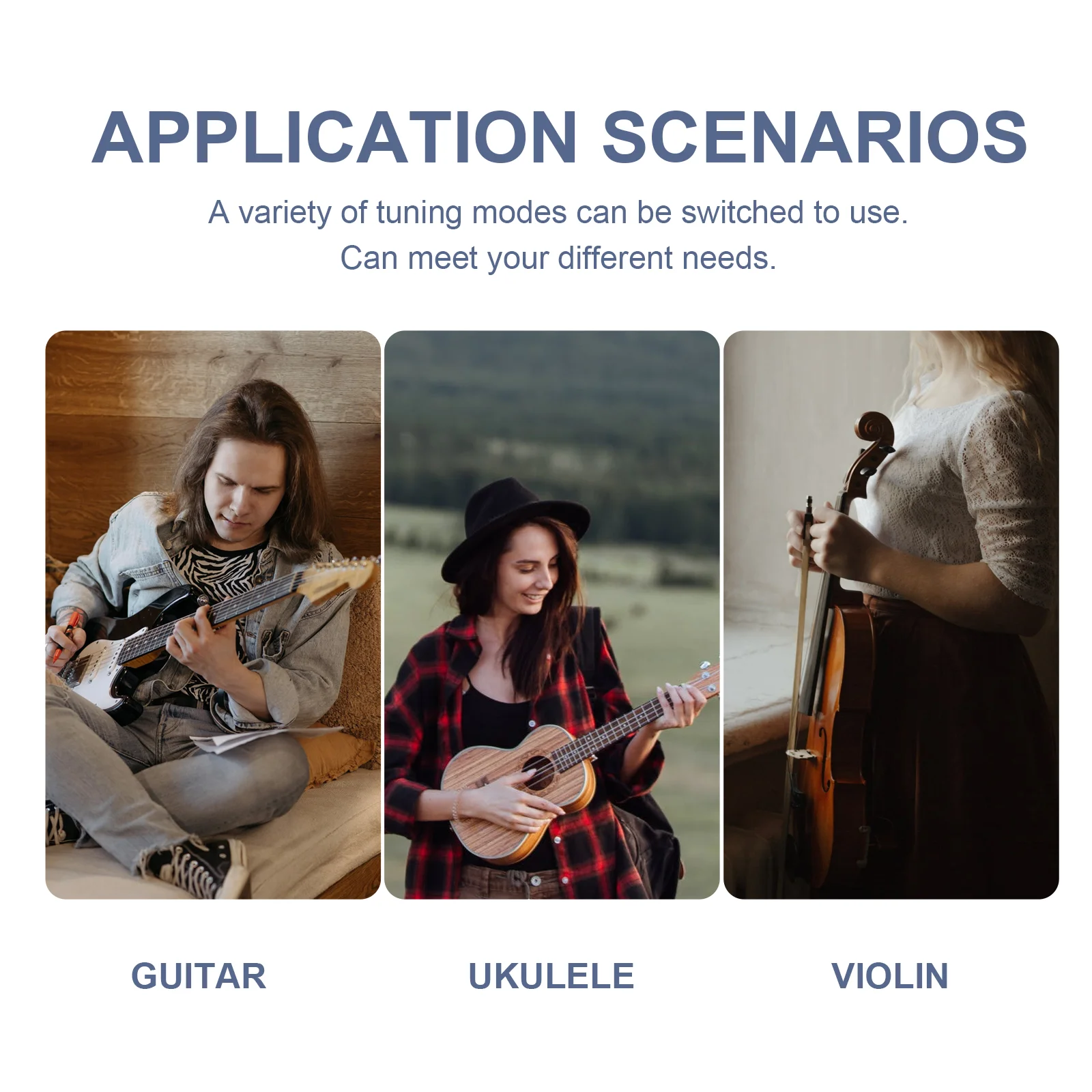 APPLICATION SCENARIOS

A variety of tuning modes can be switched to use.
Can meet your different needs.

GUITAR

UKULELE

VIOLIN